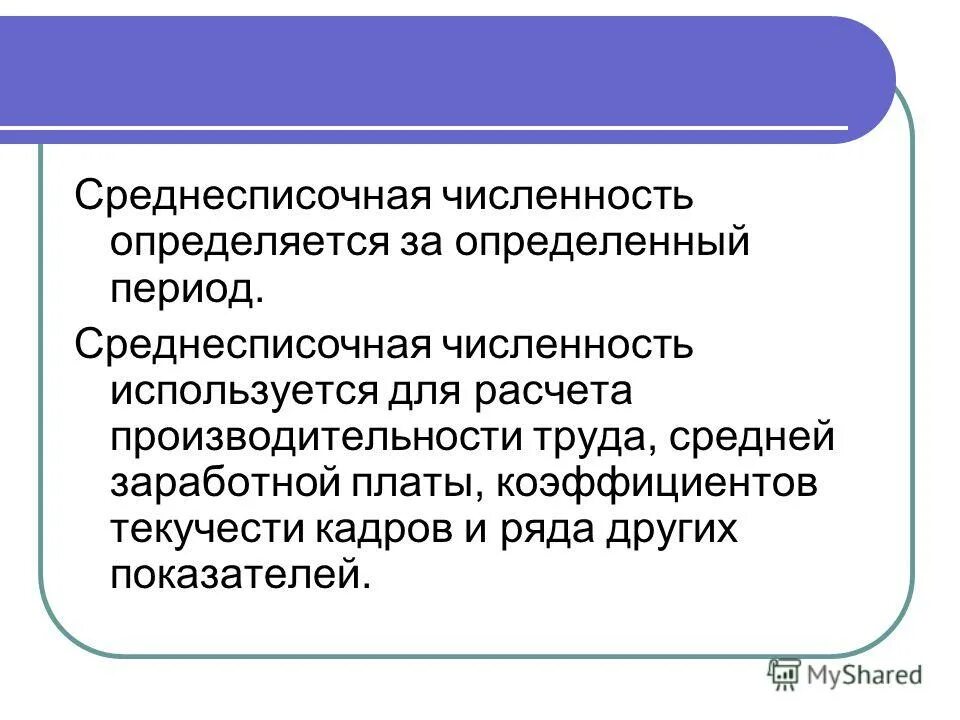 Среднесписочная численность определяется за определенный период.

Среднесписочная численность используется для расчета производительности труда, средней заработной платы, коэффициентов текучести кадров и ряда других показателей.

MyShared